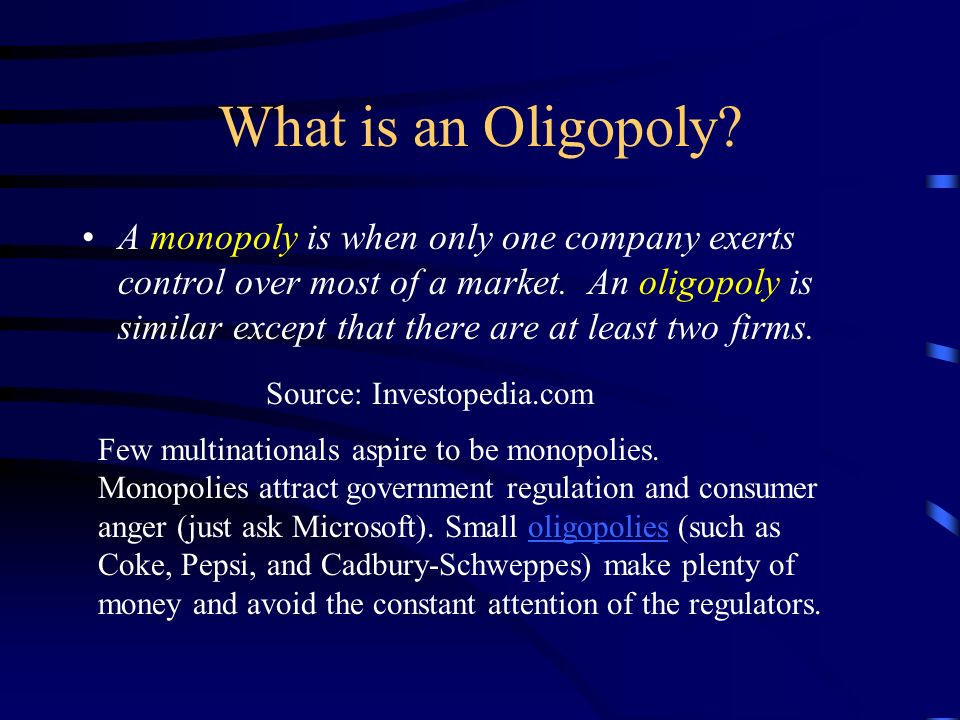 What is an Oligopoly?

• A monopoly is when only one company exerts control over most of a market. An oligopoly is similar except that there are at least two firms.

Source: Investopedia.com

Few multinationals aspire to be monopolies. Monopolies attract government regulation and consumer anger (just ask Microsoft). Small oligopolies (such as Coke, Pepsi, and Cadbury-Schweppes) make plenty of money and avoid the constant attention of the regulators.